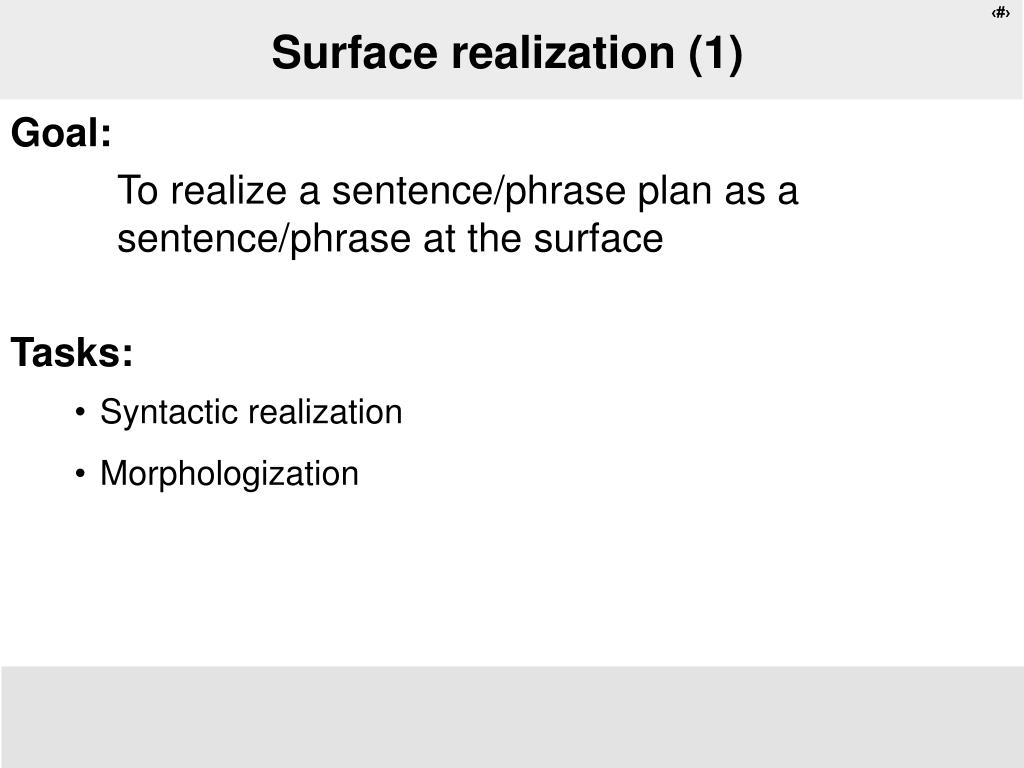 ‹#›

Surface realization (1)

Goal:

To realize a sentence/phrase plan as a sentence/phrase at the surface

Tasks:

• Syntactic realization

• Morphologization